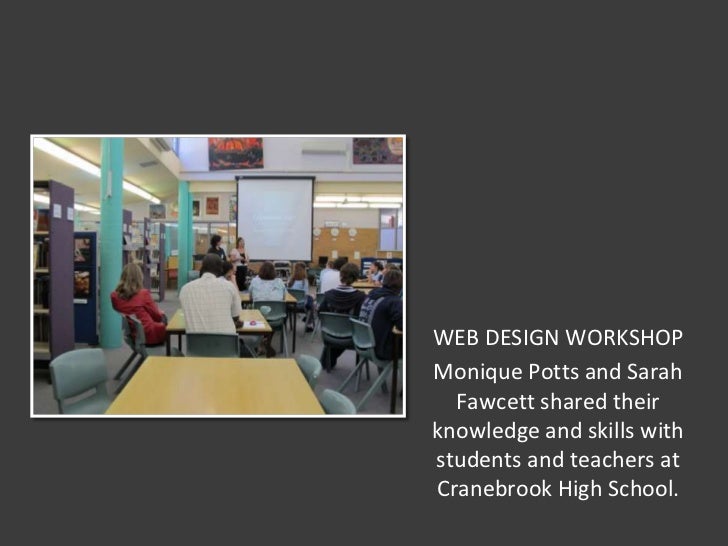 WEB DESIGN WORKSHOP

Monique Potts and Sarah Fawcett shared their knowledge and skills with students and teachers at Cranebrook High School.